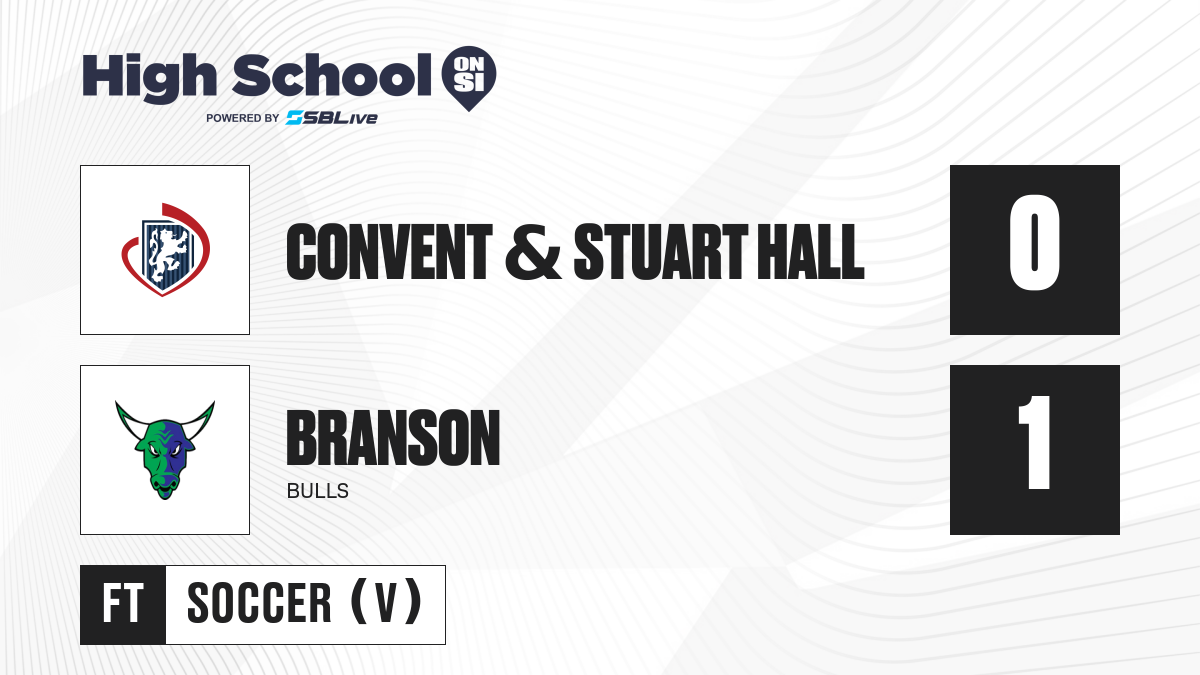 High School ON SI
POWERED BY SBLive

CONVENT & STUART HALL

0

BRANSON
BULLS

1

FT SOCCER (V)